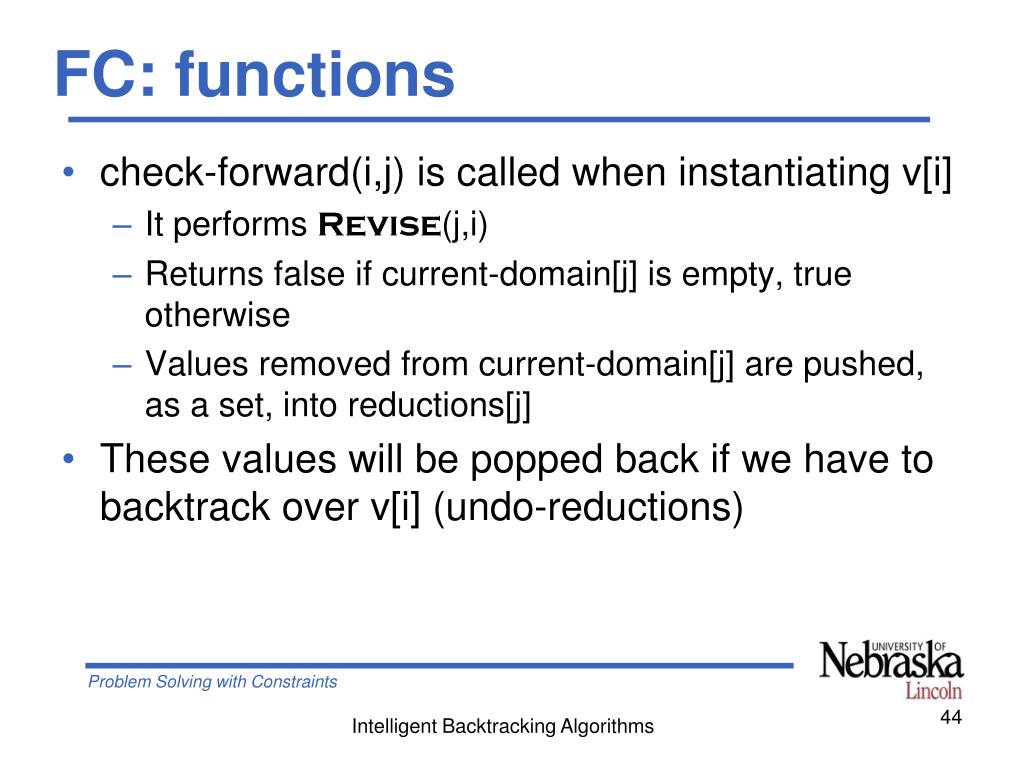 FC: functions

• check-forward(i,j) is called when instantiating v[i]
– It performs REVISE(j,i)
– Returns false if current-domain[j] is empty, true otherwise
– Values removed from current-domain[j] are pushed, as a set, into reductions[j]

• These values will be popped back if we have to backtrack over v[i] (undo-reductions)

Problem Solving with Constraints

UNIVERSITY OF Nebraska Lincoln

Intelligent Backtracking Algorithms

44